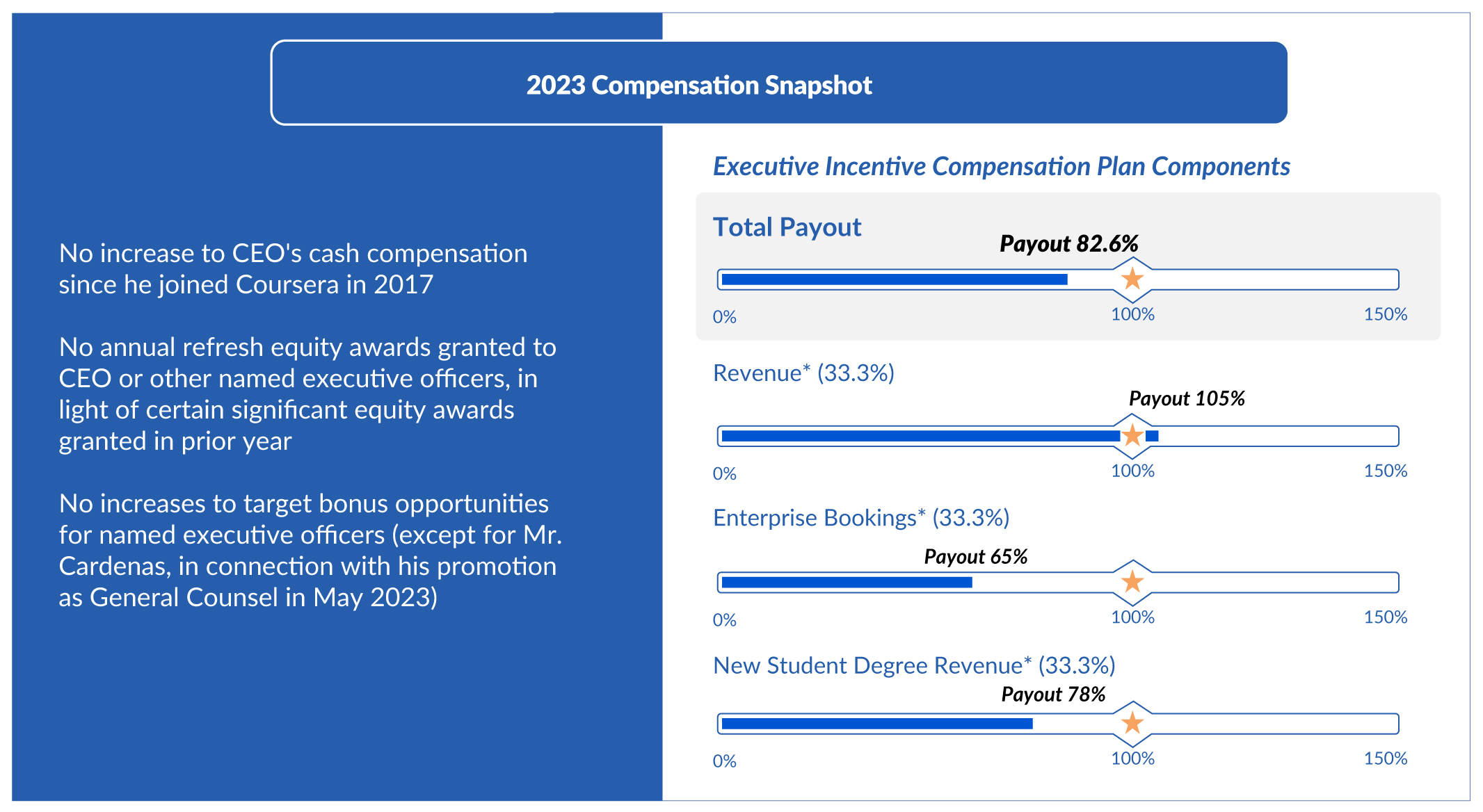 2023 Compensation Snapshot

No increase to CEO's cash compensation since he joined Coursera in 2017

No annual refresh equity awards granted to CEO or other named executive officers, in light of certain significant equity awards granted in prior year

No increases to target bonus opportunities for named executive officers (except for Mr. Cardenas, in connection with his promotion as General Counsel in May 2023)

Executive Incentive Compensation Plan Components

Total Payout

Payout 82.6%

0%

100%

150%

Revenue* (33.3%)

Payout 105%

0%

100%

150%

Enterprise Bookings* (33.3%)

Payout 65%

0%

100%

150%

New Student Degree Revenue* (33.3%)

Payout 78%

0%

100%

150%